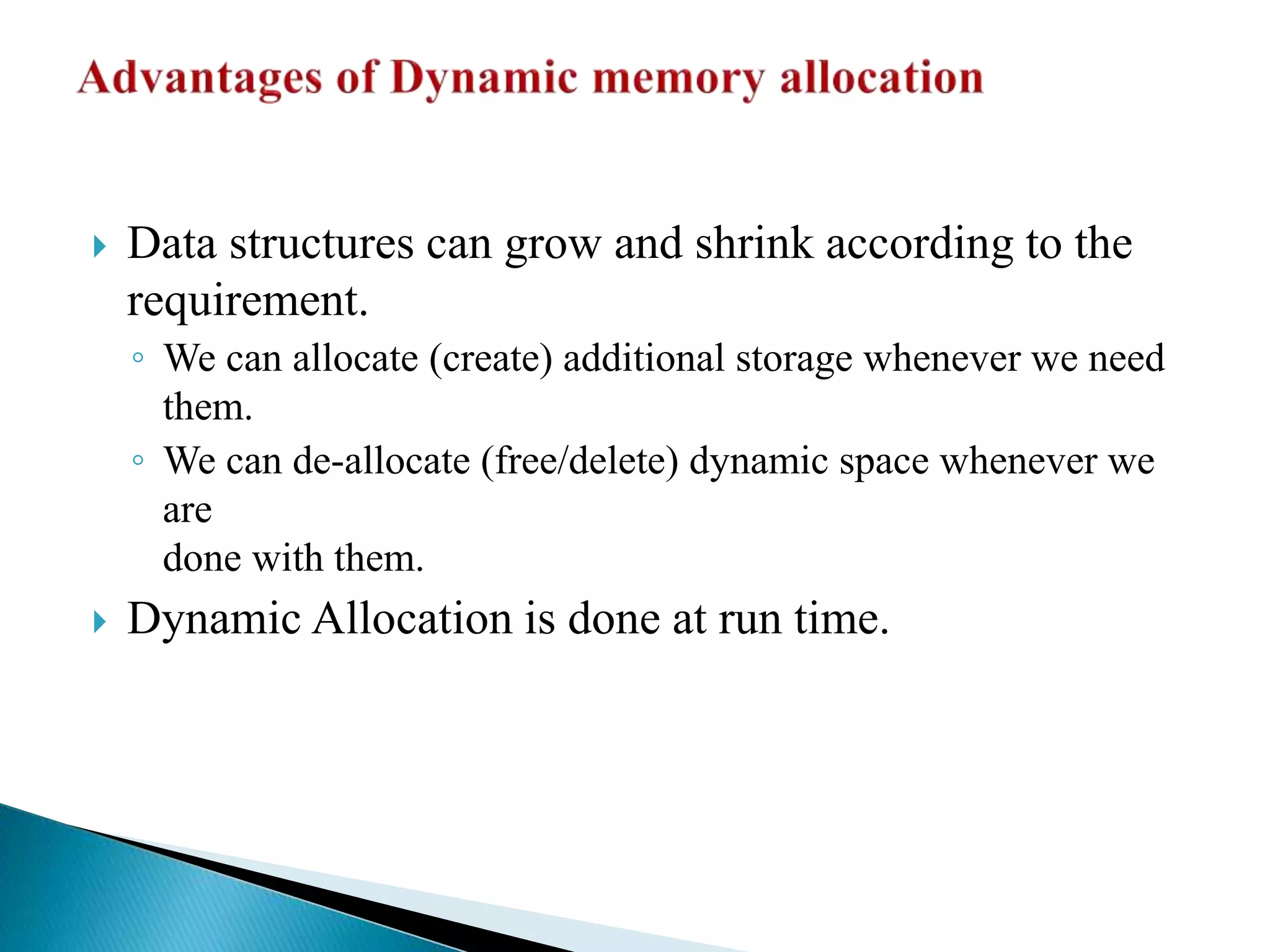 Advantages of Dynamic memory allocation

Data structures can grow and shrink according to the requirement.

We can allocate (create) additional storage whenever we need them.

We can de-allocate (free/delete) dynamic space whenever we are
done with them.

Dynamic Allocation is done at run time.